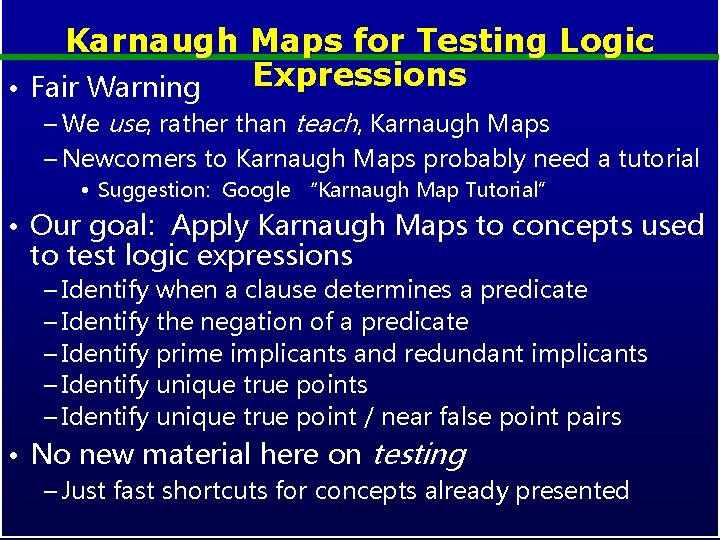 Karnaugh Maps for Testing Logic Expressions

• Fair Warning
– We use, rather than teach, Karnaugh Maps
– Newcomers to Karnaugh Maps probably need a tutorial
• Suggestion: Google "Karnaugh Map Tutorial"

• Our goal: Apply Karnaugh Maps to concepts used to test logic expressions
– Identify when a clause determines a predicate
– Identify the negation of a predicate
– Identify prime implicants and redundant implicants
– Identify unique true points
– Identify unique true point / near false point pairs

• No new material here on testing
– Just fast shortcuts for concepts already presented